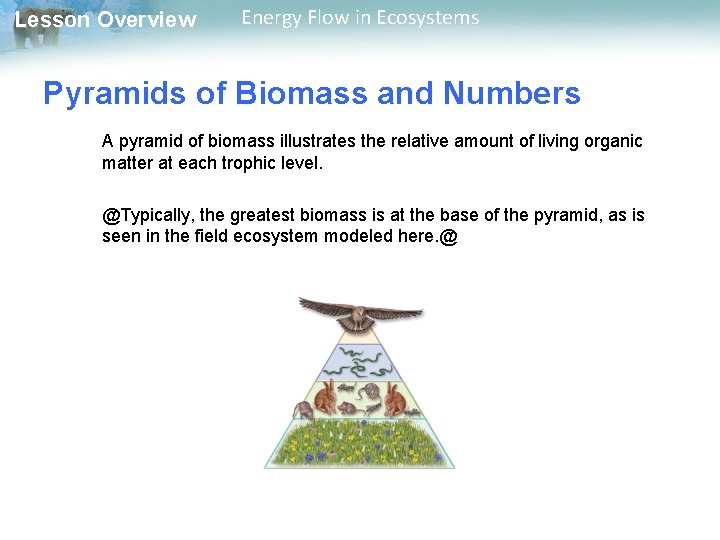 Lesson Overview Energy Flow in Ecosystems

Pyramids of Biomass and Numbers

A pyramid of biomass illustrates the relative amount of living organic matter at each trophic level.

@Typically, the greatest biomass is at the base of the pyramid, as is seen in the field ecosystem modeled here.@